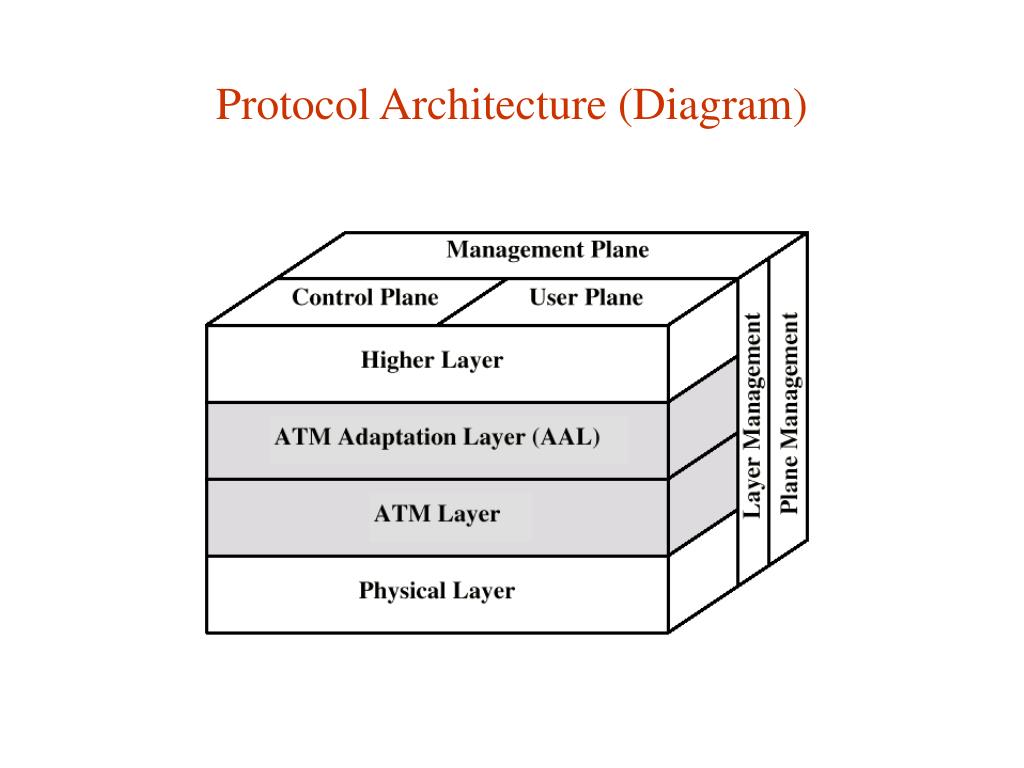 Protocol Architecture (Diagram)

Management Plane

Control Plane

User Plane

Higher Layer

ATM Adaptation Layer (AAL)

ATM Layer

Physical Layer

Layer Management

Plane Management